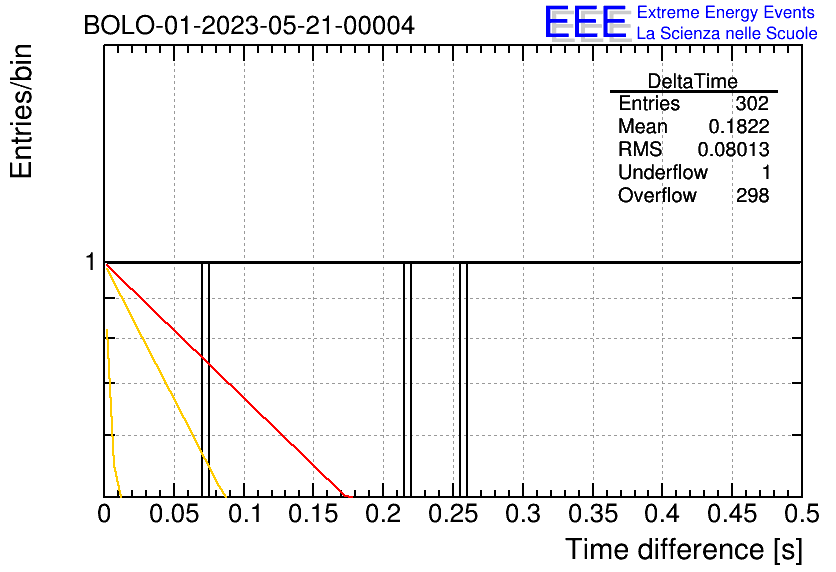 BOLO-01-2023-05-21-00004

EEE Extreme Energy Events
La Scienza nelle Scuole

Entries/bin

| DeltaTime | |
|---|---|
| Entries | 302 |
| Mean | 0.1822 |
| RMS | 0.08013 |
| Underflow | 1 |
| Overflow | 298 |

1

0 0.05 0.1 0.15 0.2 0.25 0.3 0.35 0.4 0.45 0.5

Time difference [s]